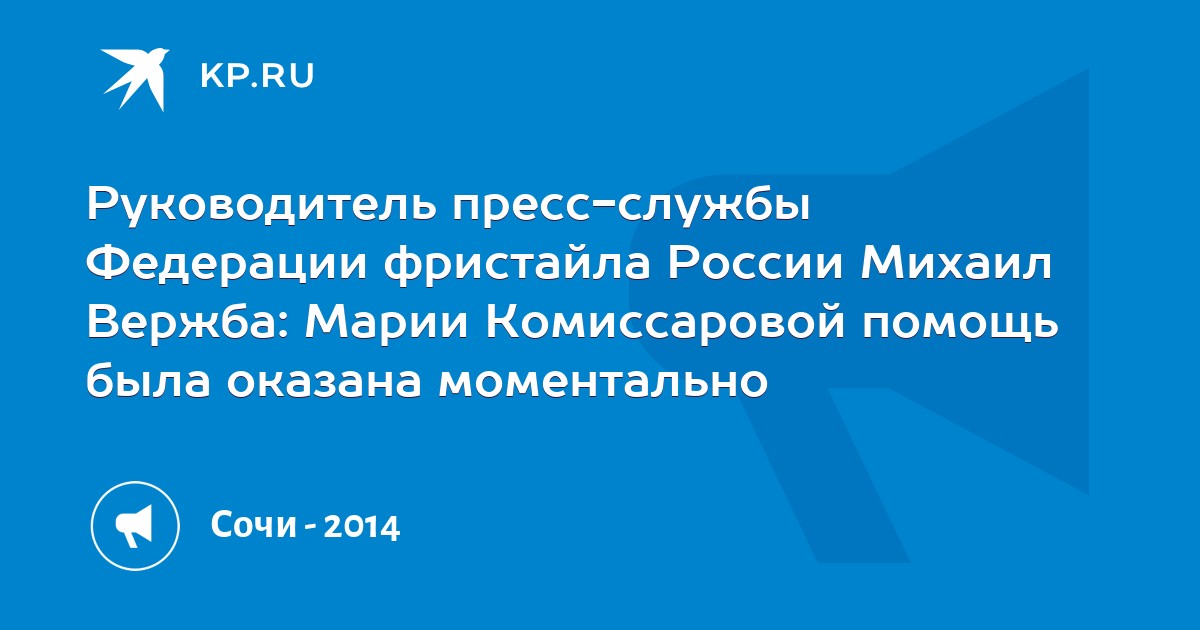 KP.RU

Руководитель пресс-службы Федерации фристайла России Михаил Вержба: Марии Комиссаровой помощь была оказана моментально

Сочи - 2014